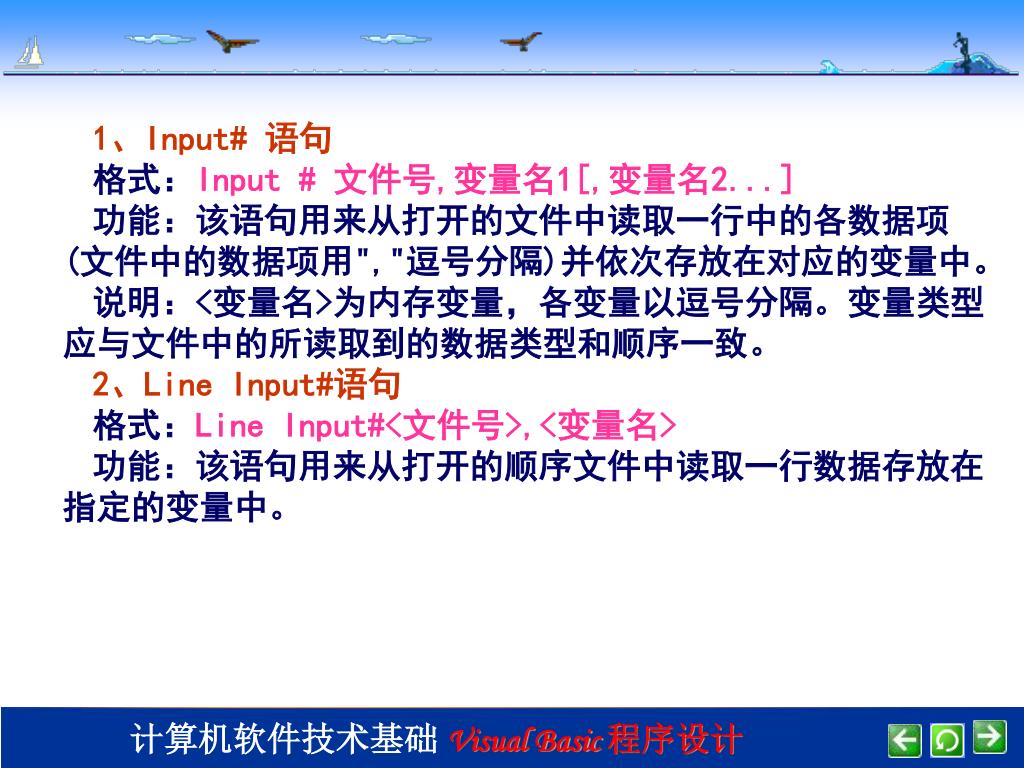 1、Input# 语句
格式：Input # 文件号,变量名1[,变量名2...]
功能：该语句用来从打开的文件中读取一行中的各数据项(文件中的数据项用","逗号分隔)并依次存放在对应的变量中。
说明：<变量名>为内存变量，各变量以逗号分隔。变量类型应与文件中的所读取到的数据类型和顺序一致。
2、Line Input#语句
格式：Line Input#<文件号>,<变量名>
功能：该语句用来从打开的顺序文件中读取一行数据存放在指定的变量中。

计算机软件技术基础 Visual Basic程序设计